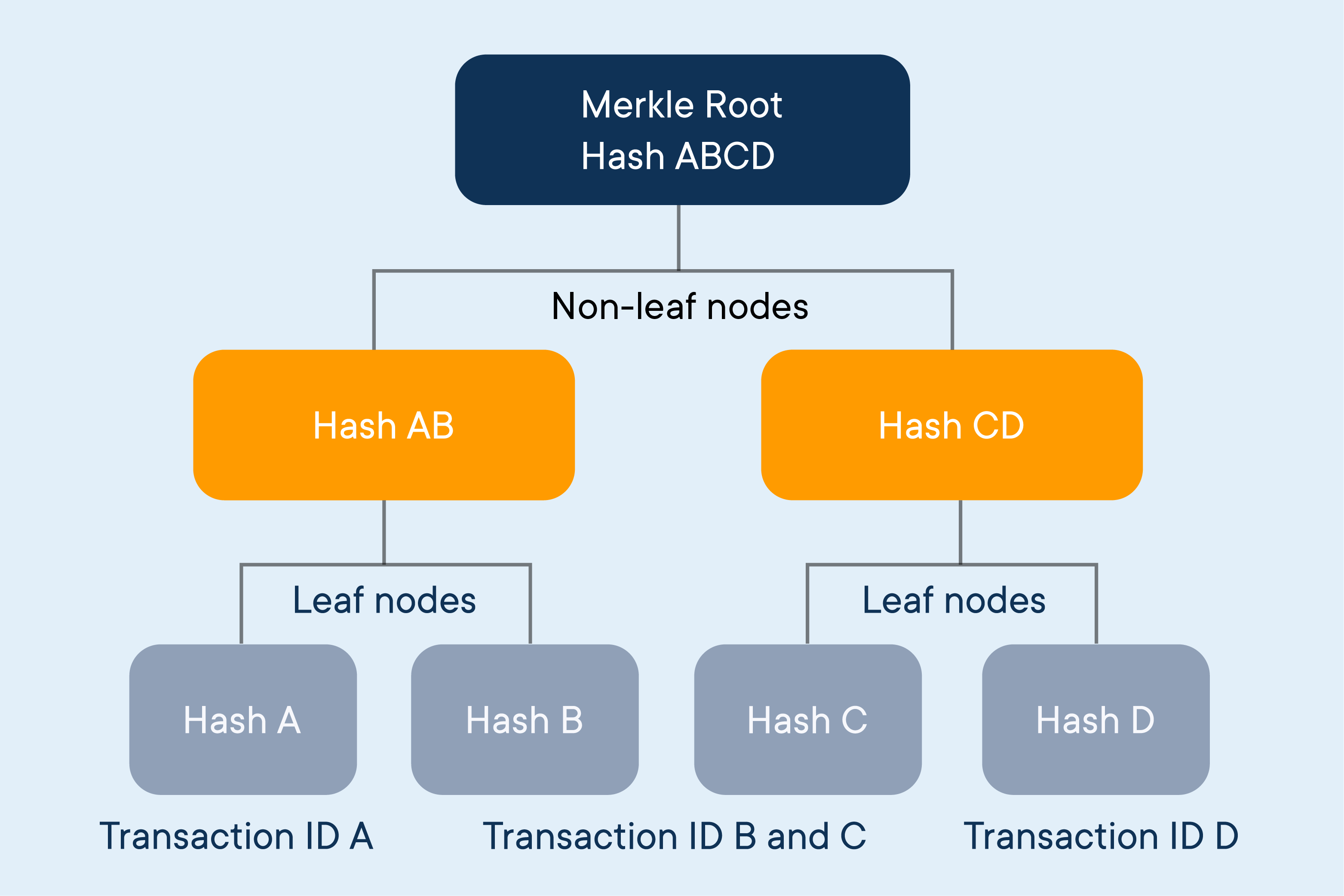 Merkle Root
Hash ABCD

Non-leaf nodes

Hash AB

Hash CD

Leaf nodes

Leaf nodes

Hash A

Hash B

Hash C

Hash D

Transaction ID A

Transaction ID B and C

Transaction ID D